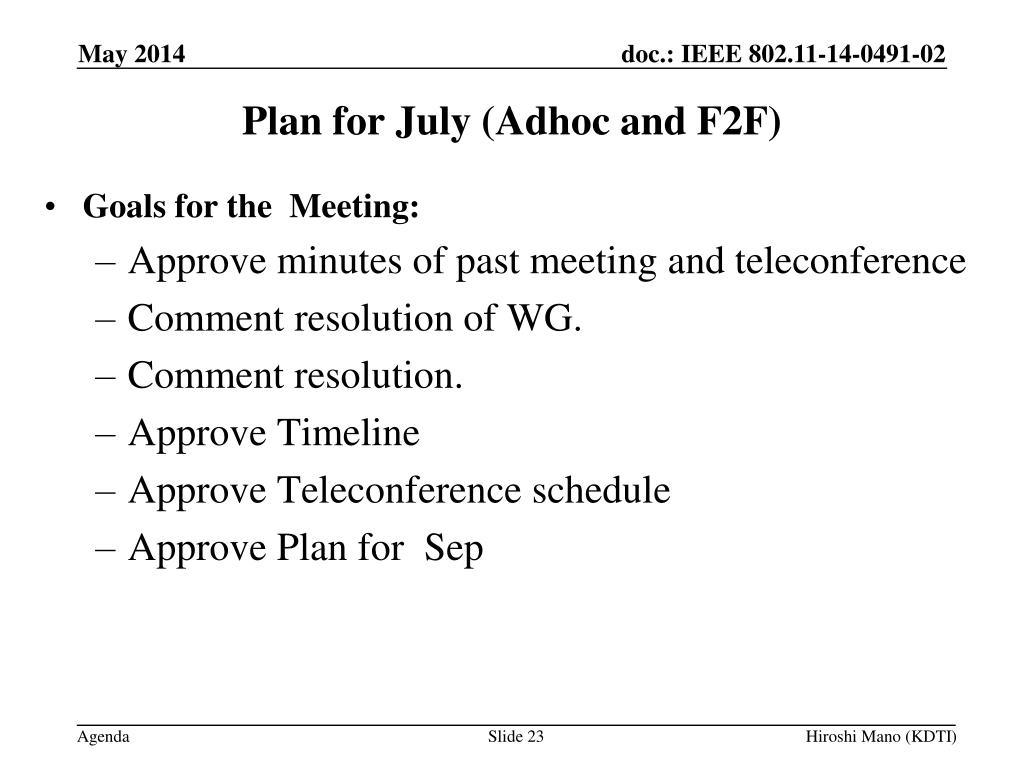 May 2014

doc.: IEEE 802.11-14-0491-02

Plan for July (Adhoc and F2F)

• Goals for the Meeting:
– Approve minutes of past meeting and teleconference
– Comment resolution of WG.
– Comment resolution.
– Approve Timeline
– Approve Teleconference schedule
– Approve Plan for Sep

Agenda

Slide 23

Hiroshi Mano (KDTI)